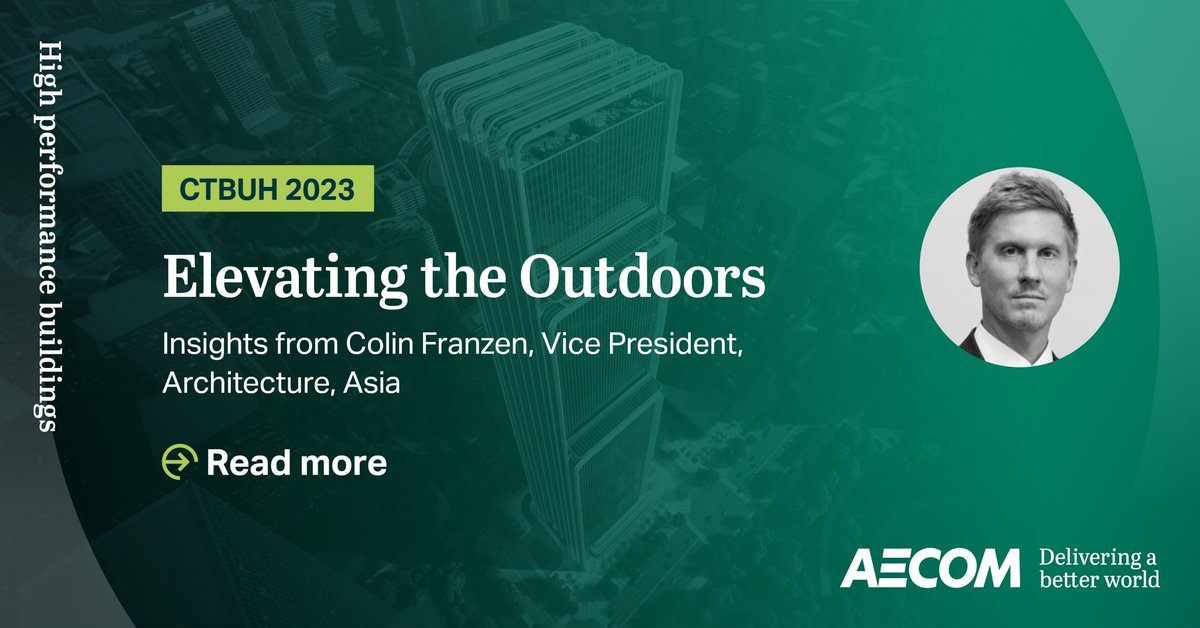 High performance buildings

CTBUH 2023

Elevating the Outdoors

Insights from Colin Franzen, Vice President, Architecture, Asia

Read more

AECOM Delivering a better world